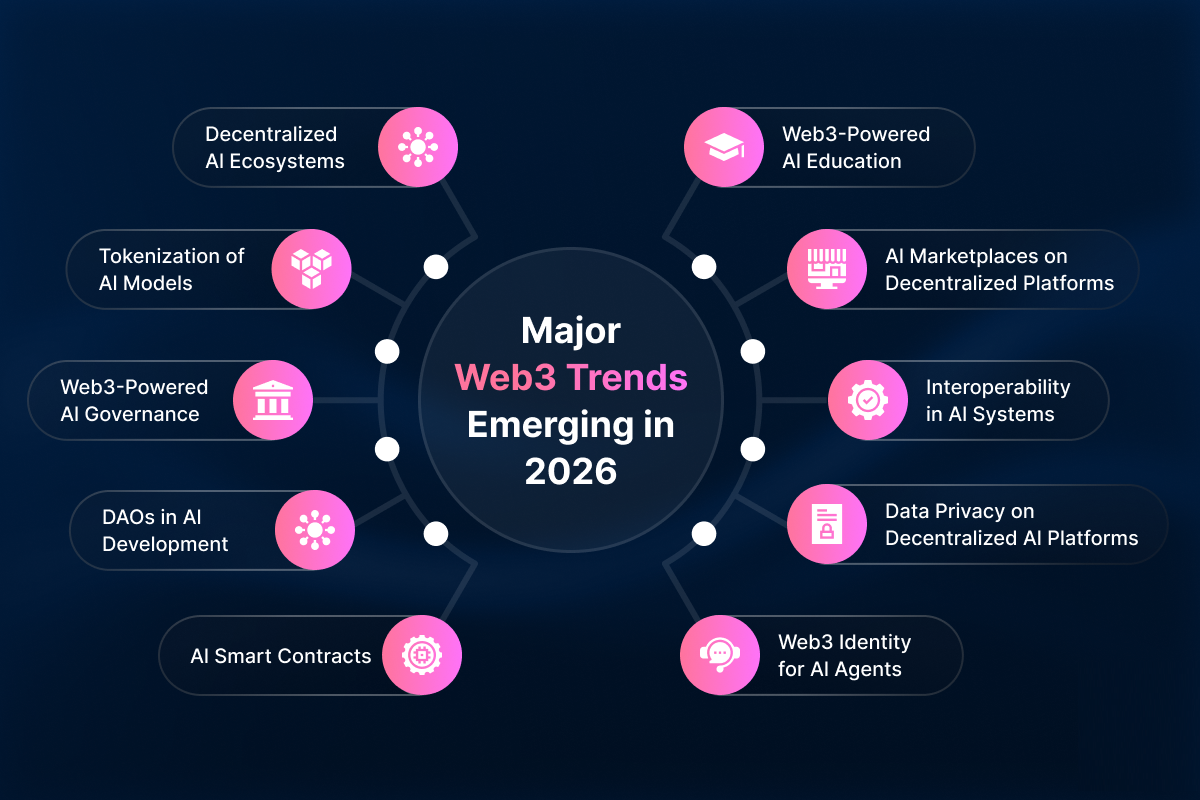 Major Web3 Trends Emerging in 2026

Decentralized AI Ecosystems

Tokenization of AI Models

Web3-Powered AI Governance

DAOs in AI Development

AI Smart Contracts

Web3-Powered AI Education

AI Marketplaces on Decentralized Platforms

Interoperability in AI Systems

Data Privacy on Decentralized AI Platforms

Web3 Identity for AI Agents